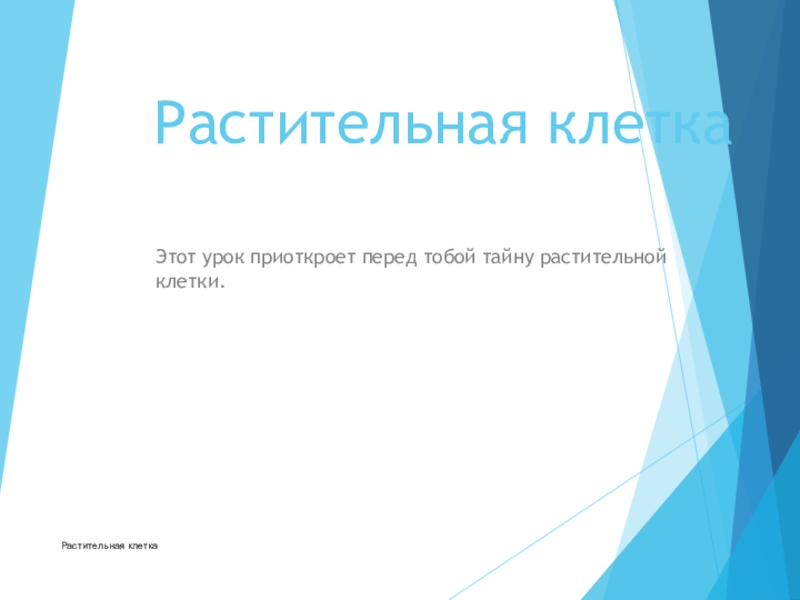 Растительная клетка

Этот урок приоткроет перед тобой тайну растительной клетки.

Растительная клетка